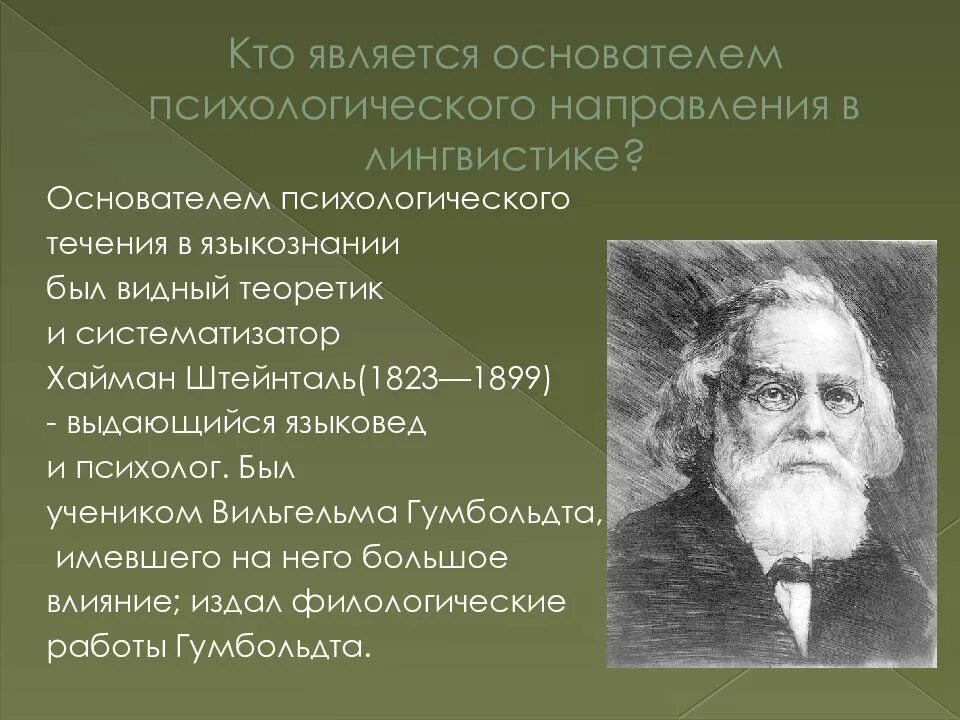 Кто является основателем психологического направления в лингвистике?

Основателем психологического течения в языкознании был видный теоретик и систематизатор Хайман Штейнталь(1823—1899) - выдающийся языковед и психолог. Был учеником Вильгельма Гумбольдта, имевшего на него большое влияние; издал филологические работы Гумбольдта.